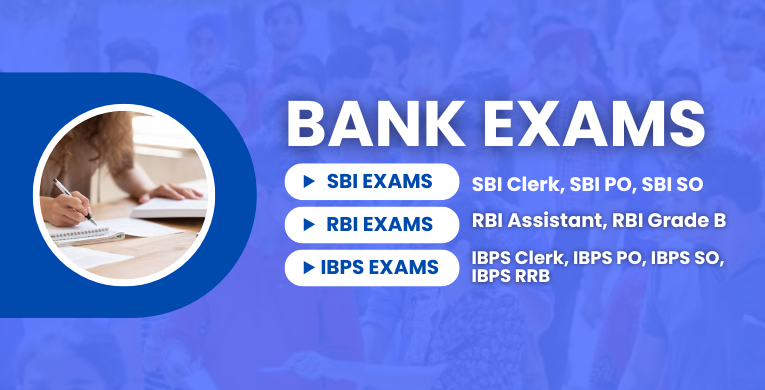 BANK EXAMS

SBI EXAMS SBI Clerk, SBI PO, SBI SO

RBI EXAMS RBI Assistant, RBI Grade B

IBPS EXAMS IBPS Clerk, IBPS PO, IBPS SO, IBPS RRB